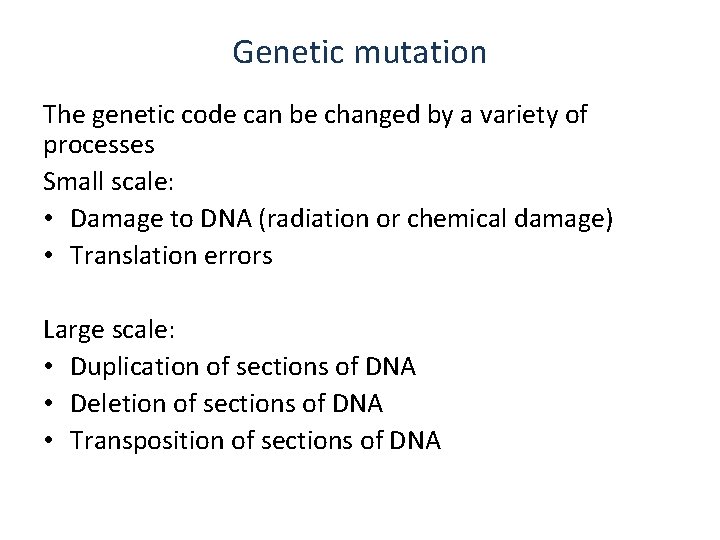 Genetic mutation

The genetic code can be changed by a variety of processes

Small scale:
• Damage to DNA (radiation or chemical damage)
• Translation errors

Large scale:
• Duplication of sections of DNA
• Deletion of sections of DNA
• Transposition of sections of DNA